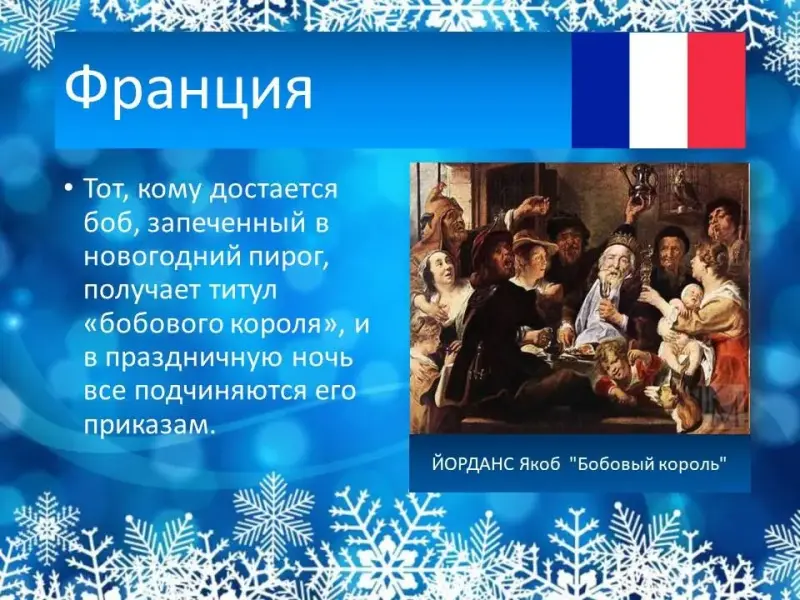 Франция

• Тот, кому достается боб, запеченный в новогодний пирог, получает титул «бобового короля», и в праздничную ночь все подчиняются его приказам.

ЙОРДАНС Якоб "Бобовый король"